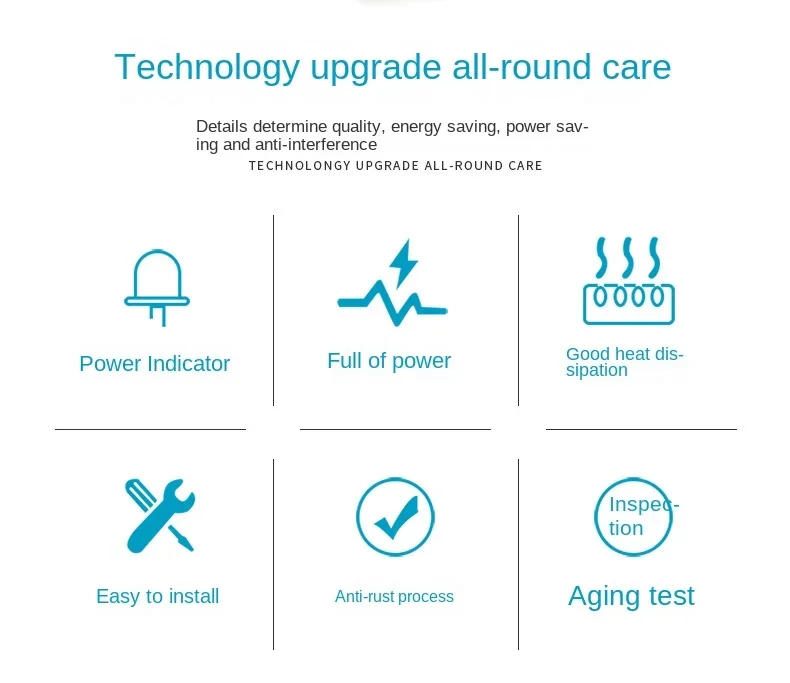 Technology upgrade all-round care

Details determine quality, energy saving, power saving and anti-interference

TECHNOLONGY UPGRADE ALL-ROUND CARE

Power Indicator

Full of power

Good heat dissipation

Easy to install

Anti-rust process

Inspection

Aging test